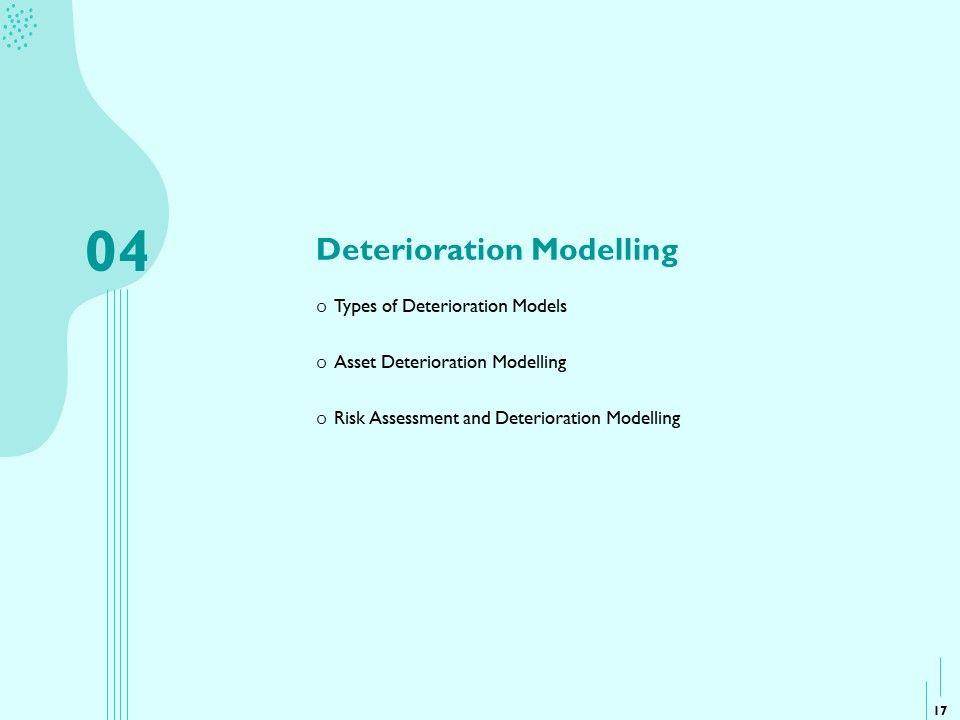 04

Deterioration Modelling

o Types of Deterioration Models

o Asset Deterioration Modelling

o Risk Assessment and Deterioration Modelling

17